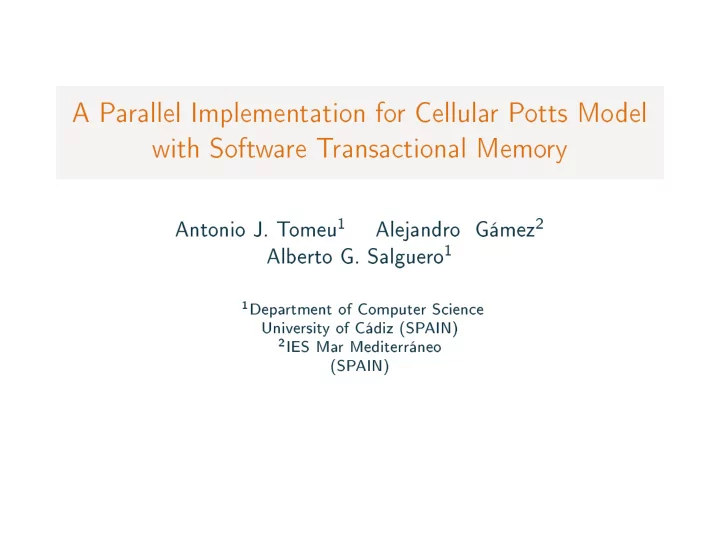 A Parallel Implementation for Cellular Potts Model with Software Transactional Memory

Antonio J. Tomeu$^1$ Alejandro Gámez$^2$
Alberto G. Salguero$^1$

$^1$Department of Computer Science
University of Cádiz (SPAIN)
$^2$IES Mar Mediterráneo
(SPAIN)